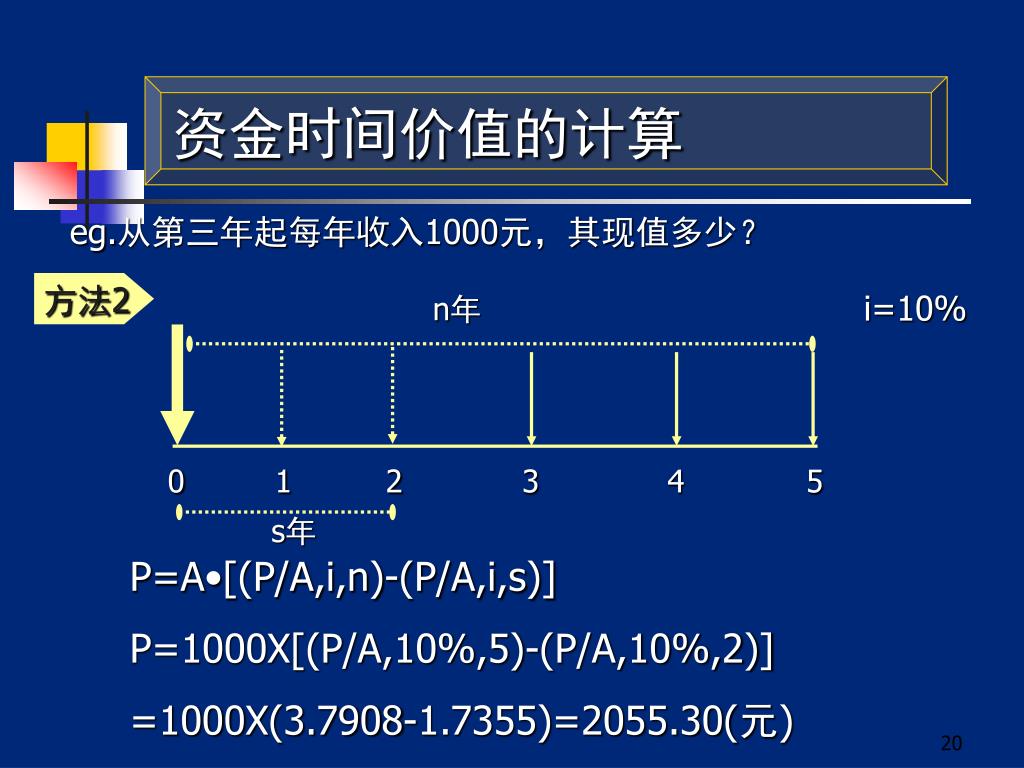 资金时间价值的计算

eg.从第三年起每年收入1000元，其现值多少？

方法2

n年

i=10%

0 1 2 3 4 5

s年

P=A•[(P/A,i,n)-(P/A,i,s)]

P=1000X[(P/A,10%,5)-(P/A,10%,2)]

=1000X(3.7908-1.7355)=2055.30(元)

20